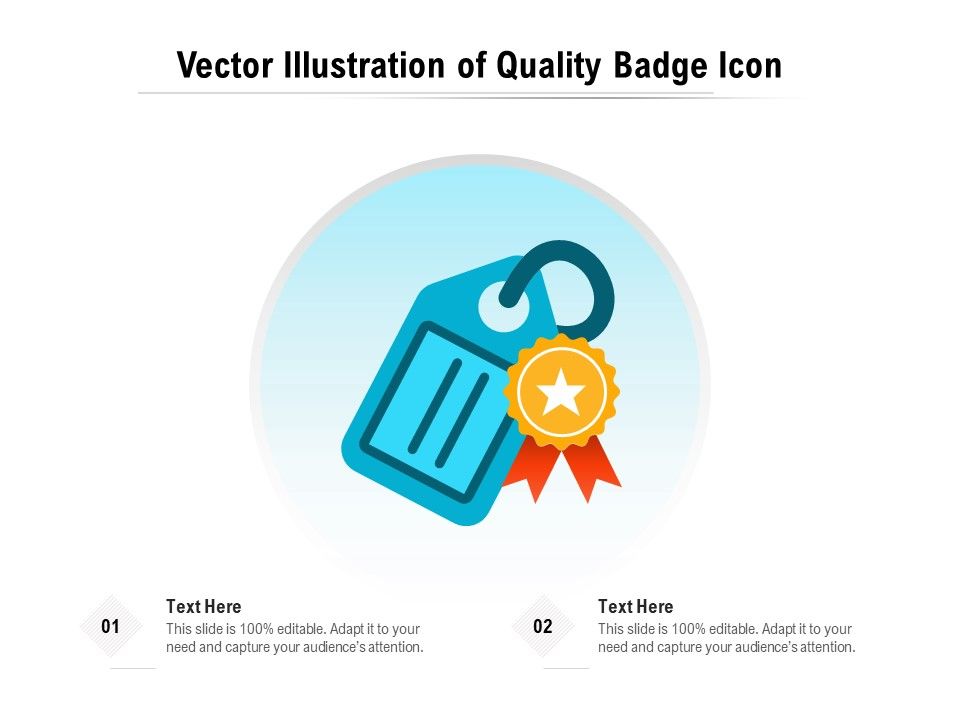 Vector Illustration of Quality Badge Icon

01

Text Here
This slide is 100% editable. Adapt it to your need and capture your audience's attention.

02

Text Here
This slide is 100% editable. Adapt it to your need and capture your audience's attention.